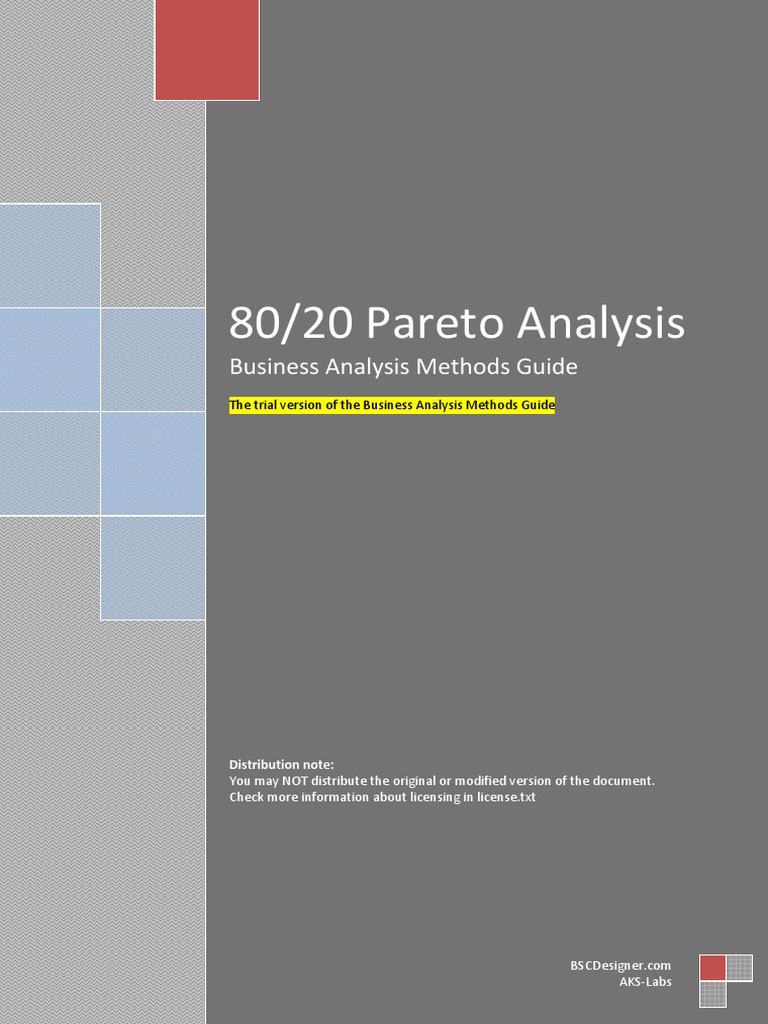 80/20 Pareto Analysis

Business Analysis Methods Guide

The trial version of the Business Analysis Methods Guide

Distribution note:
You may NOT distribute the original or modified version of the document.
Check more information about licensing in license.txt

BSCDesigner.com
AKS-Labs